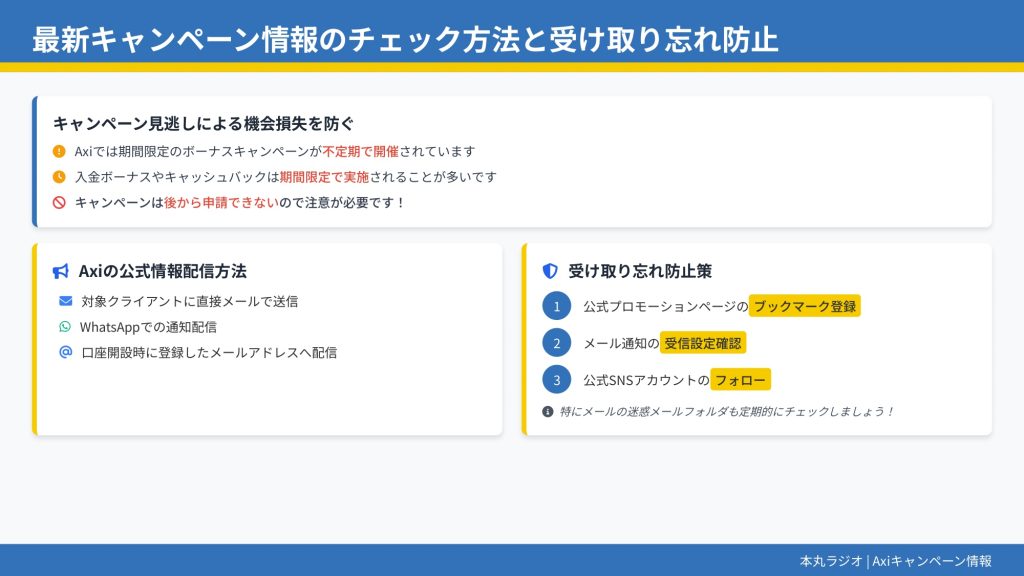 最新キャンペーン情報のチェック方法と受け取り忘れ防止

キャンペーン見逃しによる機会損失を防ぐ

Axiでは期間限定のボーナスキャンペーンが不定期で開催されています

入金ボーナスやキャッシュバックは期間限定で実施されることが多いです

キャンペーンは後から申請できないので注意が必要です！

Axiの公式情報配信方法

対象クライアントに直接メールで送信

WhatsAppでの通知配信

口座開設時に登録したメールアドレスへ配信

受け取り忘れ防止策

1 公式プロモーションページのブックマーク登録

2 メール通知の受信設定確認

3 公式SNSアカウントのフォロー

特にメールの迷惑メールフォルダも定期的にチェックしましょう！

本丸ラジオ | Axiキャンペーン情報